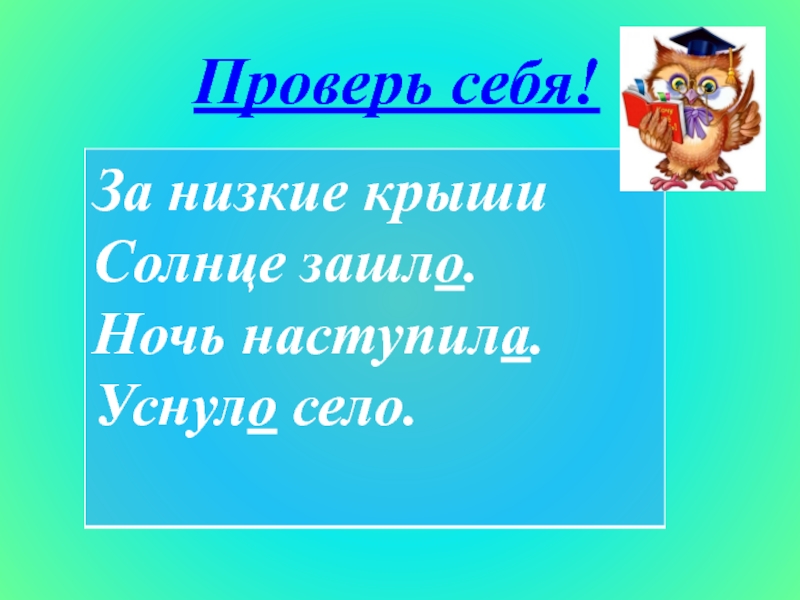 Проверь себя!

За низкие крыши
Солнце зашло.
Ночь наступила.
Уснуло село.